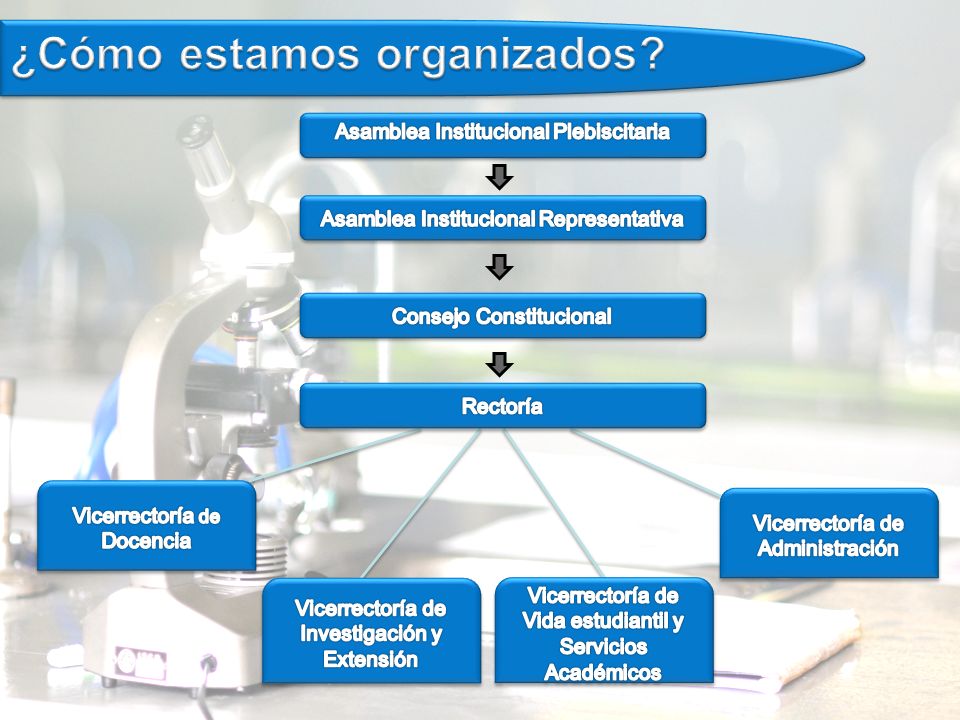 ¿Cómo estamos organizados?

Asamblea Institucional Plebiscitaria

Asamblea Institucional Representativa

Consejo Constitucional

Rectoría

Vicerrectoría de Docencia

Vicerrectoría de Investigación y Extensión

Vicerrectoría de Vida estudiantil y Servicios Académicos

Vicerrectoría de Administración